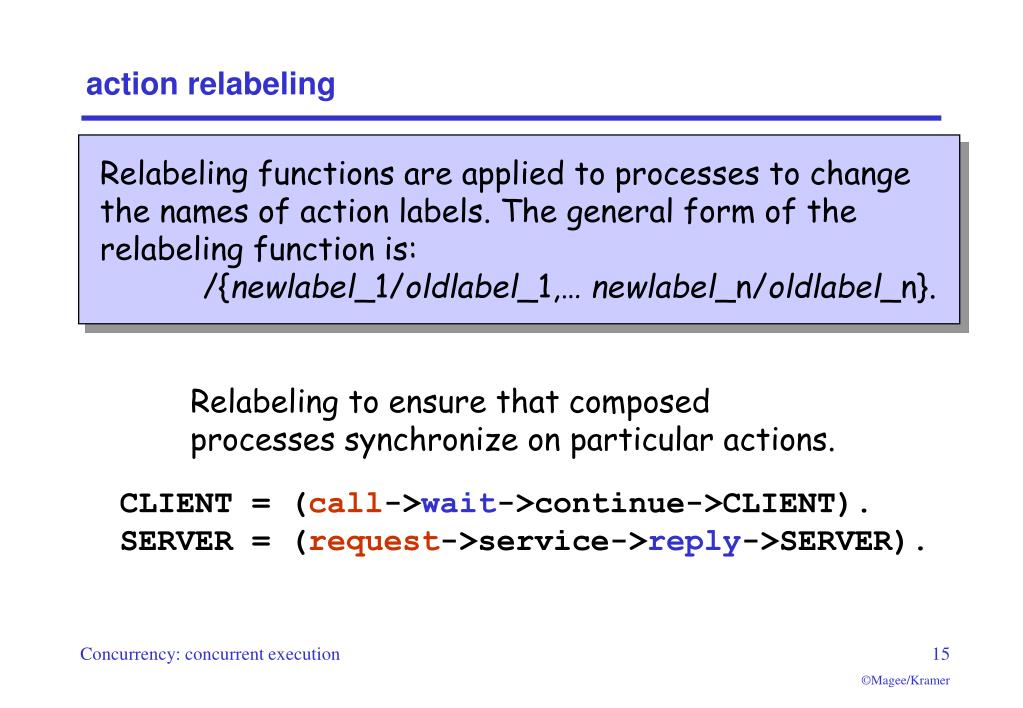 action relabeling

Relabeling functions are applied to processes to change the names of action labels. The general form of the relabeling function is:
/{newlabel_1/oldlabel_1,… newlabel_n/oldlabel_n}.

Relabeling to ensure that composed processes synchronize on particular actions.

CLIENT = (call->wait->continue->CLIENT).
SERVER = (request->service->reply->SERVER).

Concurrency: concurrent execution

15

©Magee/Kramer